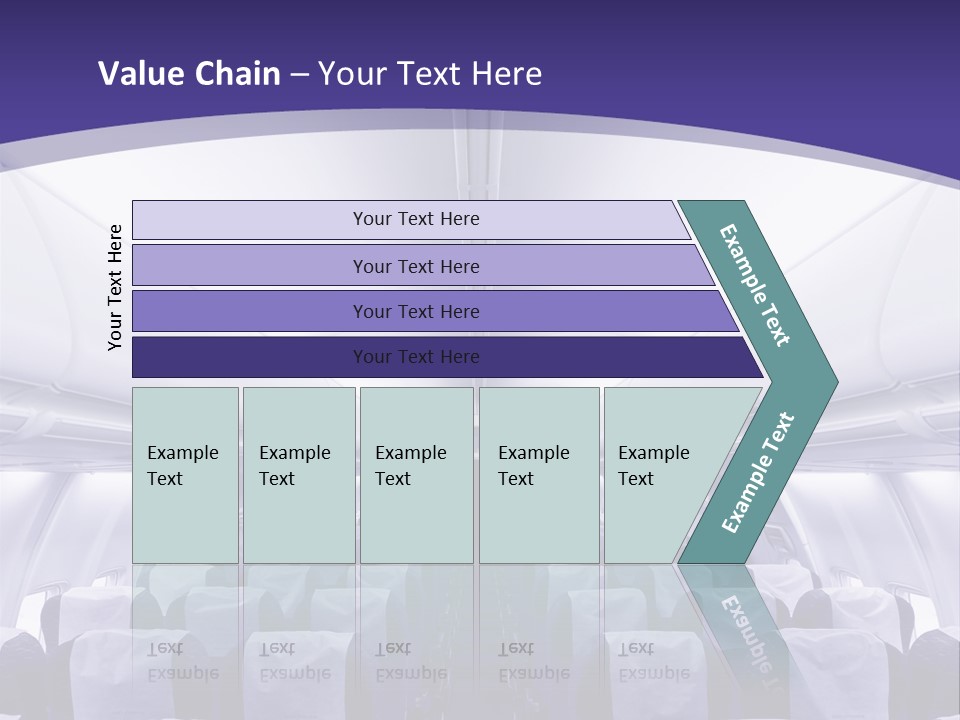 Value Chain – Your Text Here

Your Text Here

Your Text Here

Your Text Here

Your Text Here

Your Text Here

Example Text

Example Text

Example Text

Example Text

Example Text

Example Text

Example Text